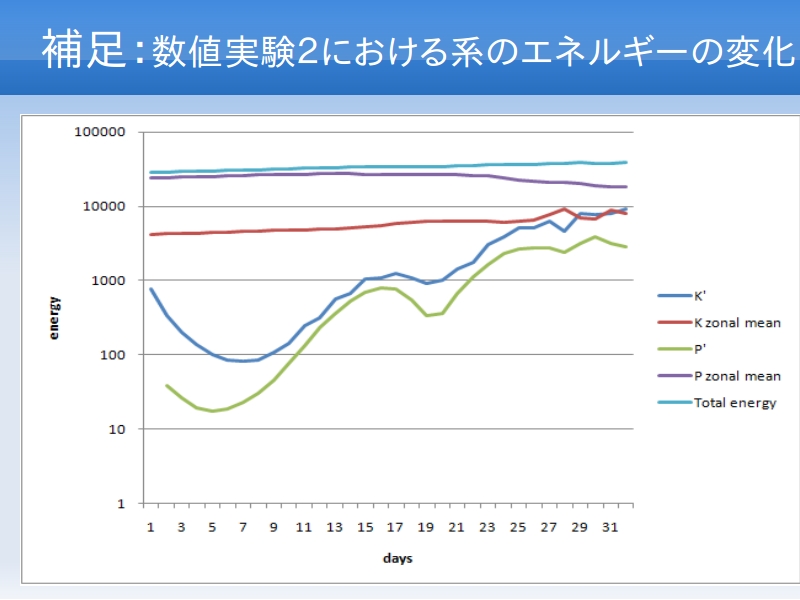 補足：数値実験2における系のエネルギーの変化

100000
10000
1000
100
10
1

energy

1 3 5 7 9 11 13 15 17 19 21 23 25 27 29 31

days

K'
K zonal mean
P'
P zonal mean
Total energy